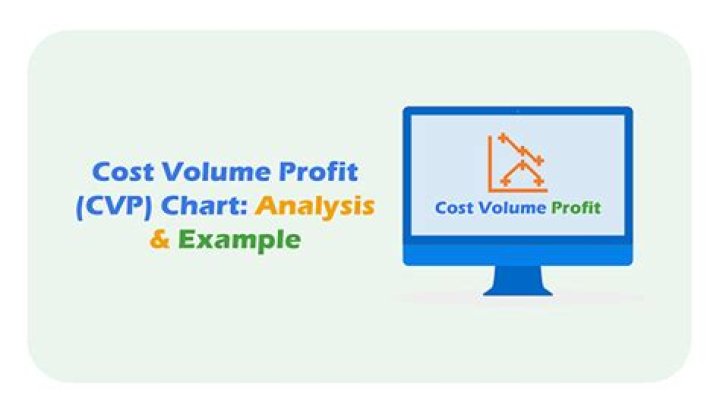 Cost Volume Profit (CVP) Chart: Analysis & Example

Cost Volume Profit